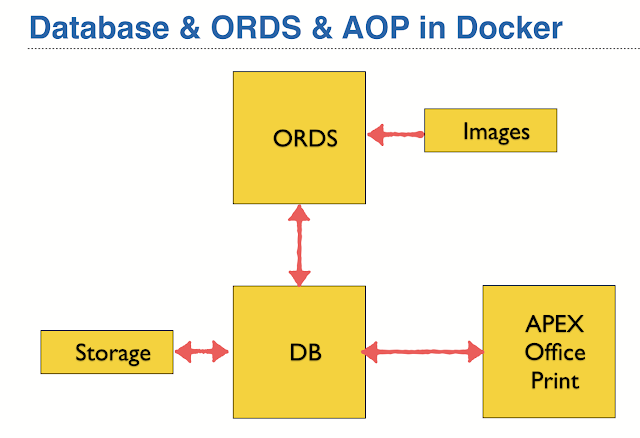 Database & ORDS & AOP in Docker

ORDS

Images

Storage

DB

APEX
Office
Print